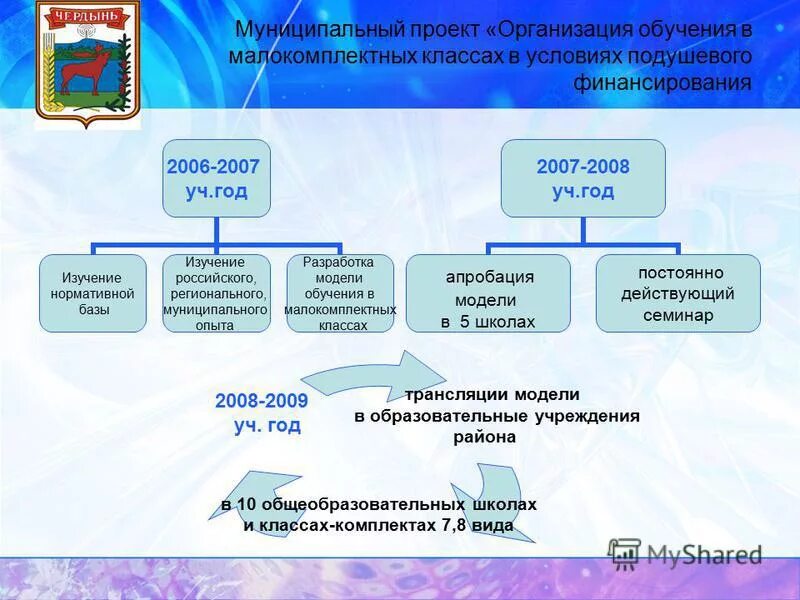 ЧЕРДЫНЬ

Муниципальный проект «Организация обучения в малокомплектных классах в условиях подушевого финансирования

2006-2007 уч.год

Изучение нормативной базы

Изучение российского, регионального, муниципального опыта

Разработка модели обучения в малокомплектных классах

2007-2008 уч.год

апробация модели в 5 школах

постоянно действующий семинар

2008-2009 уч. год

трансляции модели в образовательные учреждения района

в 10 общеобразовательных школах и классах-комплектах 7,8 вида

MyShared